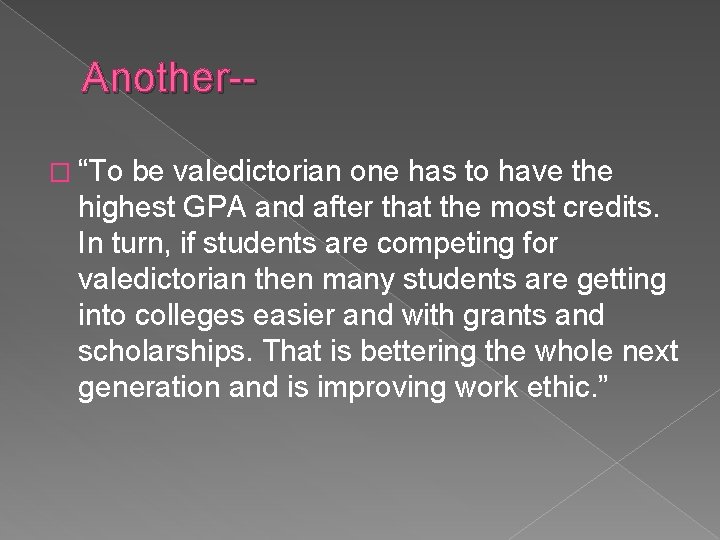 Another--

“To be valedictorian one has to have the highest GPA and after that the most credits. In turn, if students are competing for valedictorian then many students are getting into colleges easier and with grants and scholarships. That is bettering the whole next generation and is improving work ethic.”